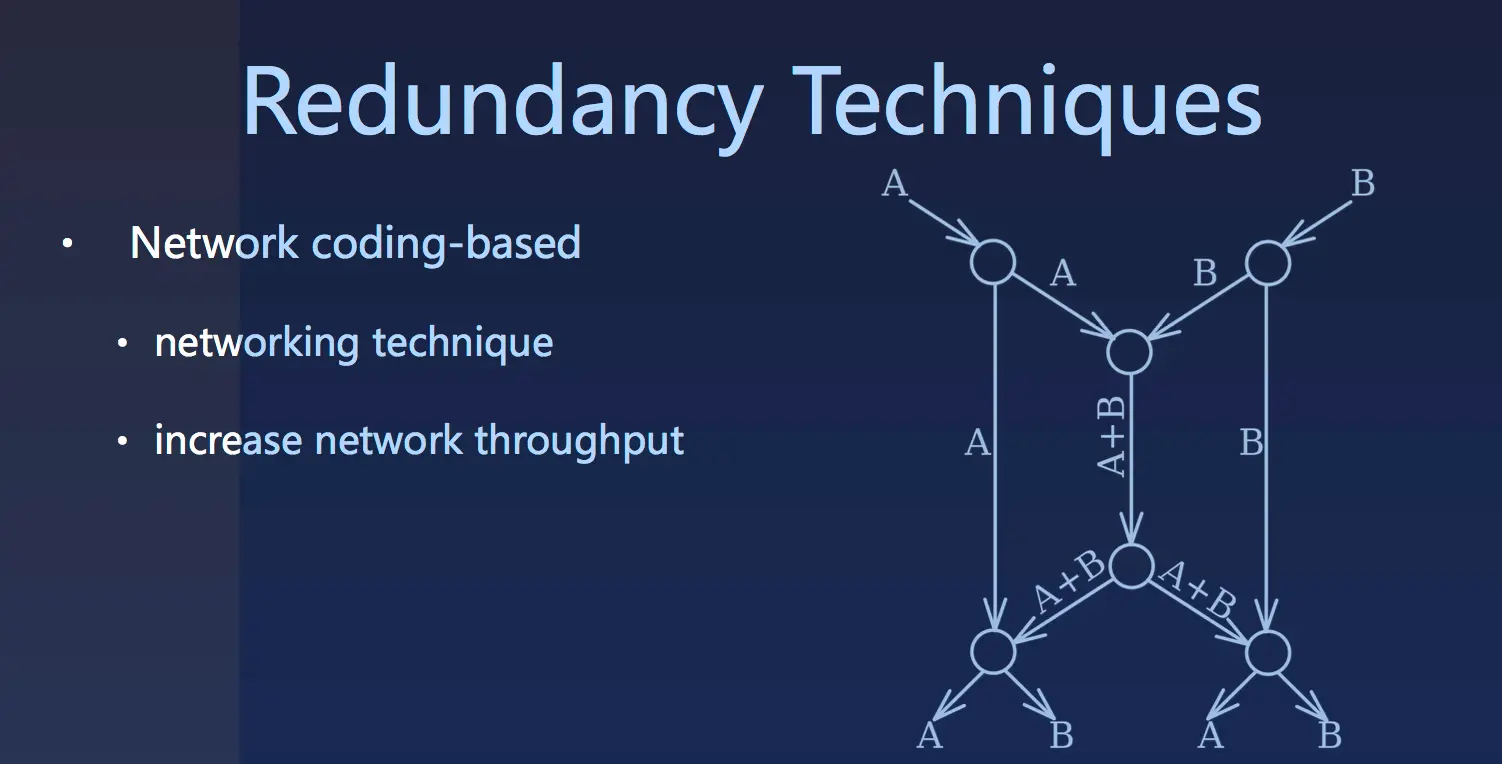 Redundancy Techniques

• Network coding-based

• networking technique

• increase network throughput

A
B
A
B
A
A+B
B
A+B
A+B
A
B
A
B